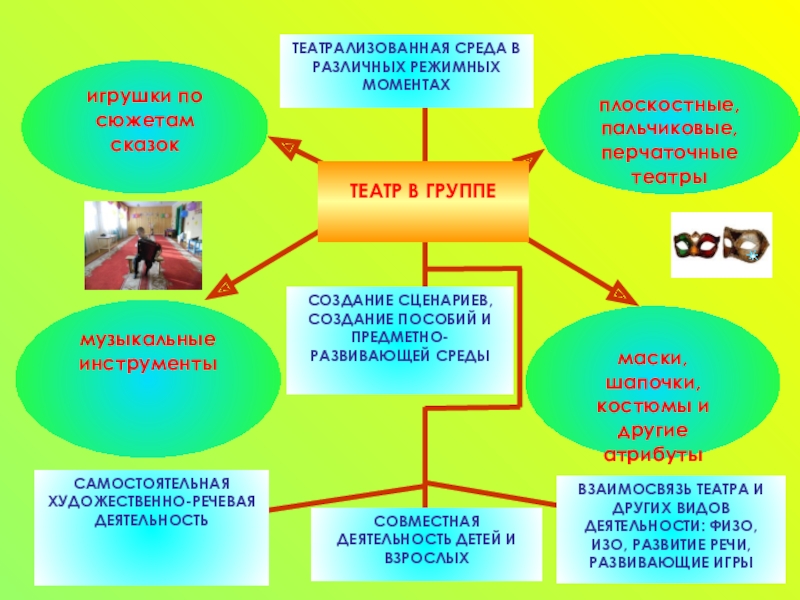 ТЕАТРАЛИЗОВАННАЯ СРЕДА В РАЗЛИЧНЫХ РЕЖИМНЫХ МОМЕНТАХ

игрушки по сюжетам сказок

плоскостные, пальчиковые, перчаточные театры

ТЕАТР В ГРУППЕ

СОЗДАНИЕ СЦЕНАРИЕВ, СОЗДАНИЕ ПОСОБИЙ И ПРЕДМЕТНО-РАЗВИВАЮЩЕЙ СРЕДЫ

музыкальные инструменты

маски, шапочки, костюмы и другие атрибуты

САМОСТОЯТЕЛЬНАЯ ХУДОЖЕСТВЕННО-РЕЧЕВАЯ ДЕЯТЕЛЬНОСТЬ

СОВМЕСТНАЯ ДЕЯТЕЛЬНОСТЬ ДЕТЕЙ И ВЗРОСЛЫХ

ВЗАИМОСВЯЗЬ ТЕАТРА И ДРУГИХ ВИДОВ ДЕЯТЕЛЬНОСТИ: ФИЗО, ИЗО, РАЗВИТИЕ РЕЧИ, РАЗВИВАЮЩИЕ ИГРЫ